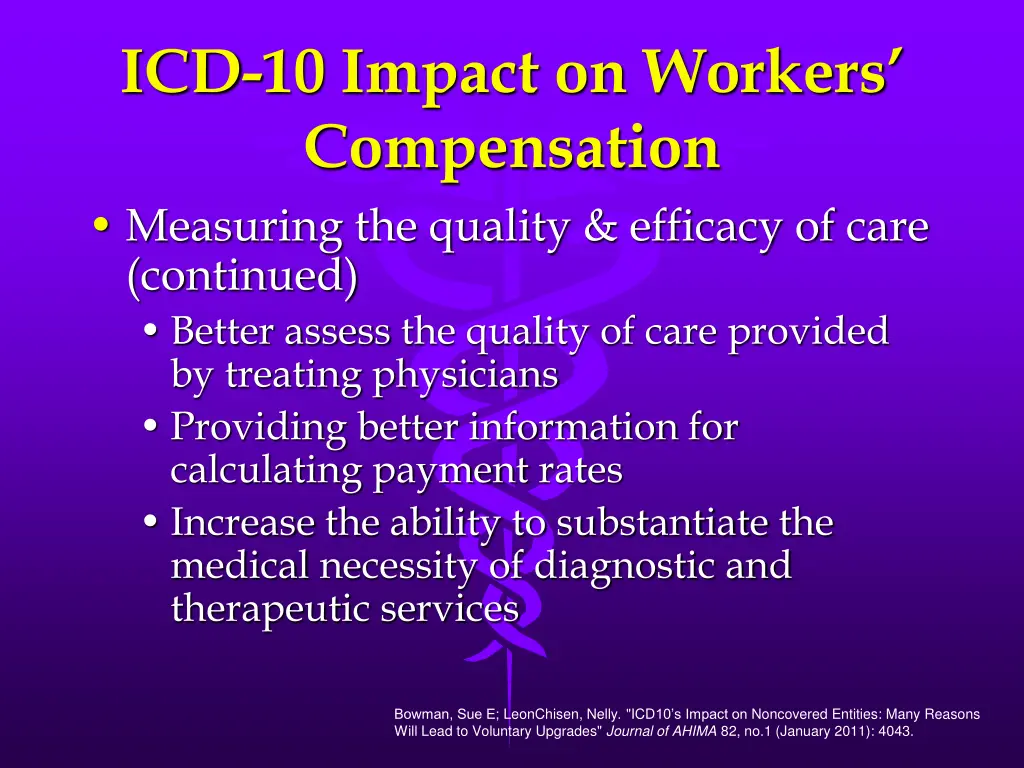 ICD-10 Impact on Workers' Compensation

• Measuring the quality & efficacy of care (continued)
 • Better assess the quality of care provided by treating physicians
 • Providing better information for calculating payment rates
 • Increase the ability to substantiate the medical necessity of diagnostic and therapeutic services

Bowman, Sue E; LeonChisen, Nelly. "ICD10's Impact on Noncovered Entities: Many Reasons Will Lead to Voluntary Upgrades" Journal of AHIMA 82, no.1 (January 2011): 4043.